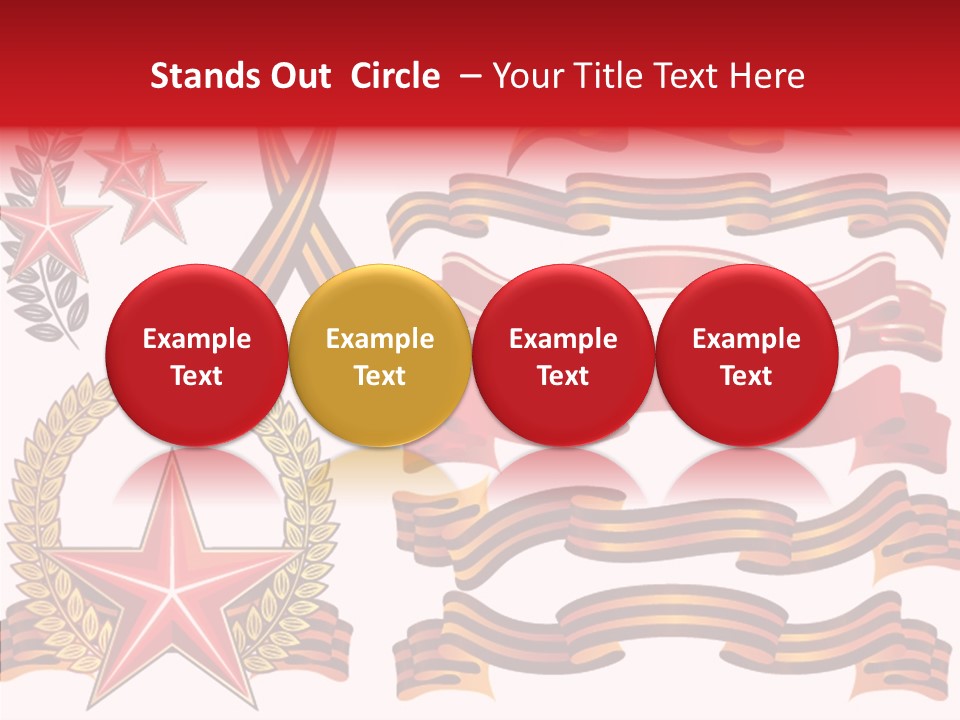 Stands Out  Circle  – Your Title Text Here

Example Text

Example Text

Example Text

Example Text